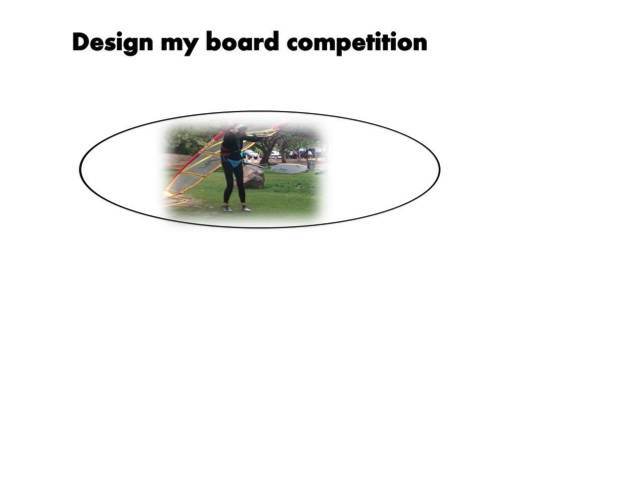 Design my board competition